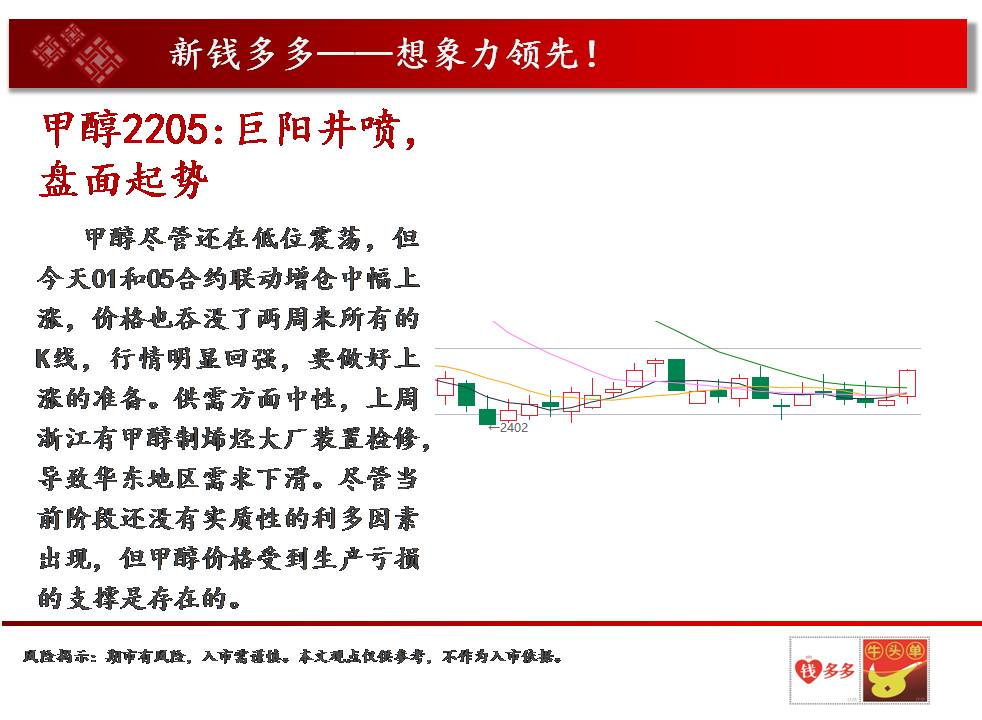 新钱多多——想象力领先！

甲醇2205：巨阳井喷，盘面起势

甲醇尽管还在低位震荡，但今天01和05合约联动增仓中幅上涨，价格也吞没了两周来所有的K线，行情明显回强，要做好上涨的准备。供需方面中性，上周浙江有甲醇制烯烃大厂装置检修，导致华东地区需求下滑。尽管当前阶段还没有实质性的利多因素出现，但甲醇价格受到生产亏损的支撑是存在的。

←2402

风险揭示：期市有风险，入市需谨慎。本文观点仅供参考，不作为入市依据。

钱多多 牛头单